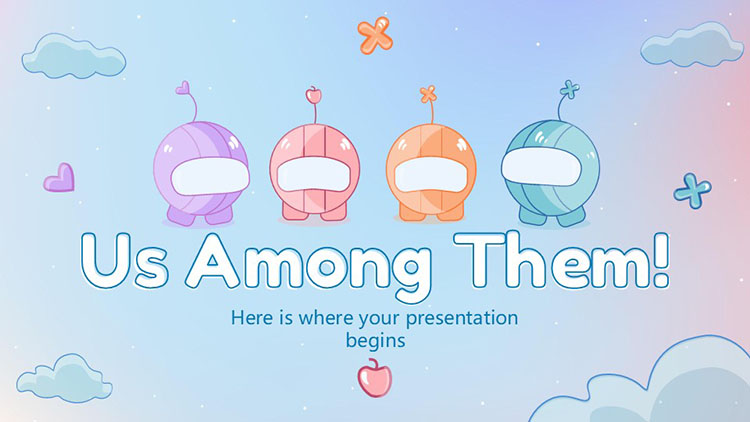 Us Among Them!

Here is where your presentation begins